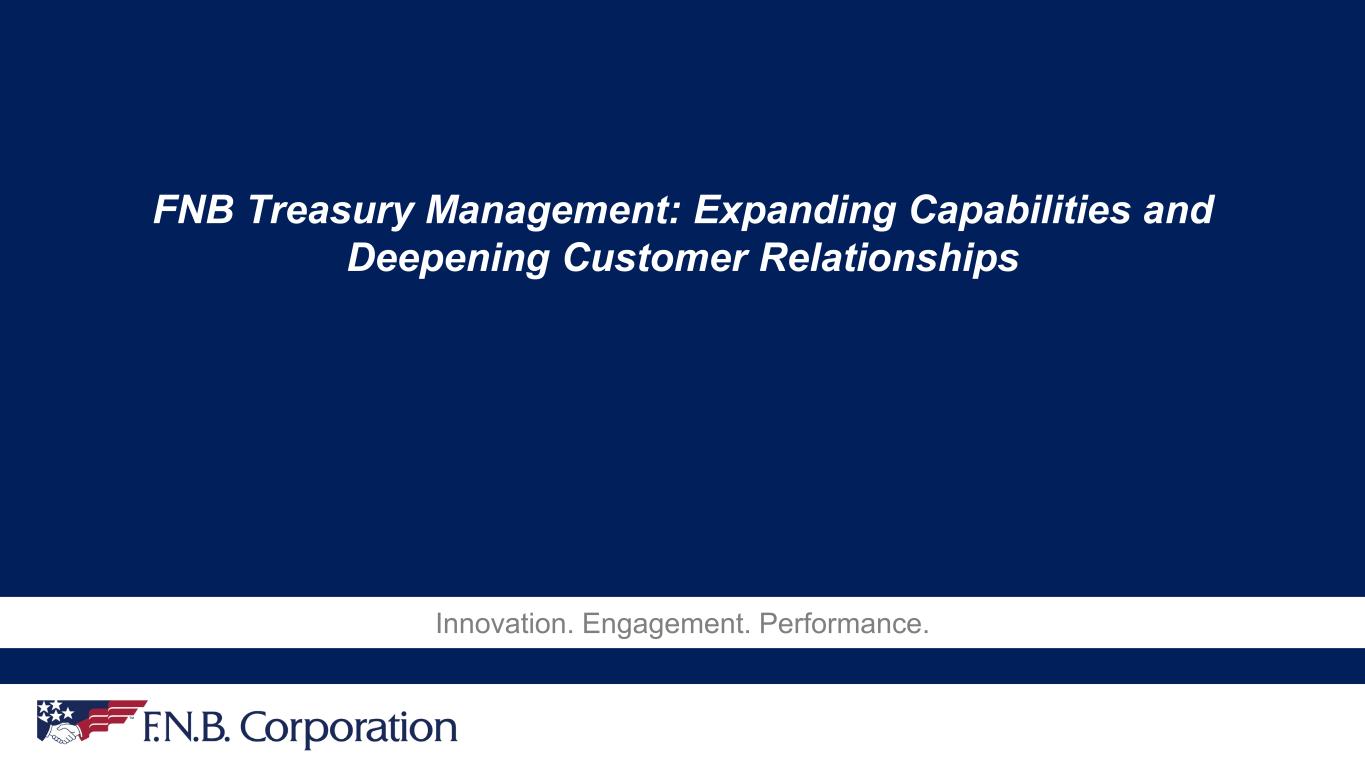 FNB Treasury Management: Expanding Capabilities and Deepening Customer Relationships

Innovation. Engagement. Performance.

F.N.B. Corporation